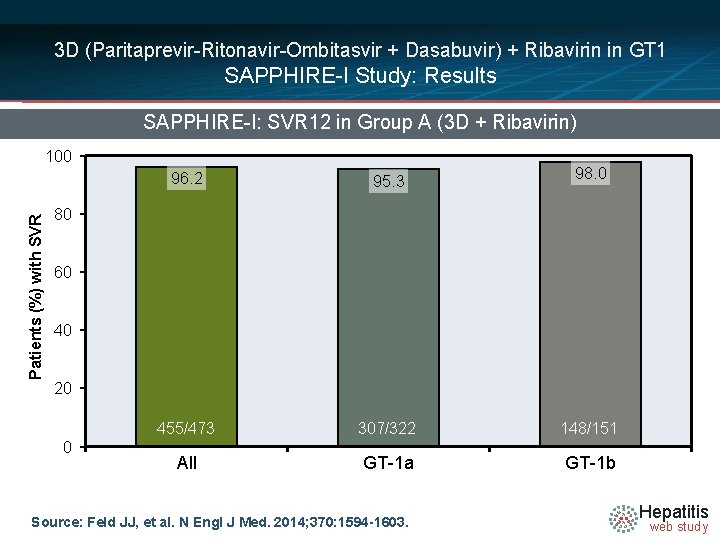 3D (Paritaprevir-Ritonavir-Ombitasvir + Dasabuvir) + Ribavirin in GT1
SAPPHIRE-I Study: Results

SAPPHIRE-I: SVR12 in Group A (3D + Ribavirin)

Patients (%) with SVR

100
80
60
40
20
0

96.2
455/473
All

95.3
307/322
GT-1a

98.0
148/151
GT-1b

Source: Feld JJ, et al. N Engl J Med. 2014;370:1594-1603.

Hepatitis
web study